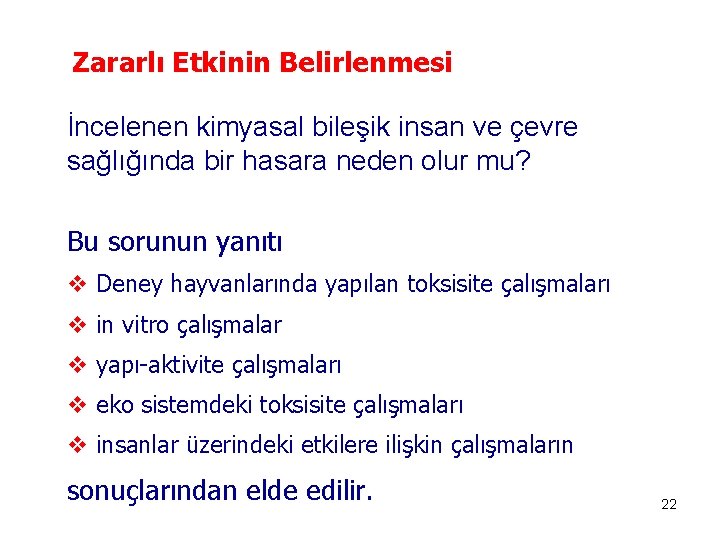 Zararlı Etkinin Belirlenmesi

İncelenen kimyasal bileşik insan ve çevre sağlığında bir hasara neden olur mu?

Bu sorunun yanıtı

❖ Deney hayvanlarında yapılan toksisite çalışmaları
❖ in vitro çalışmalar
❖ yapı-aktivite çalışmaları
❖ eko sistemdeki toksisite çalışmaları
❖ insanlar üzerindeki etkilere ilişkin çalışmaların

sonuçlarından elde edilir.

22